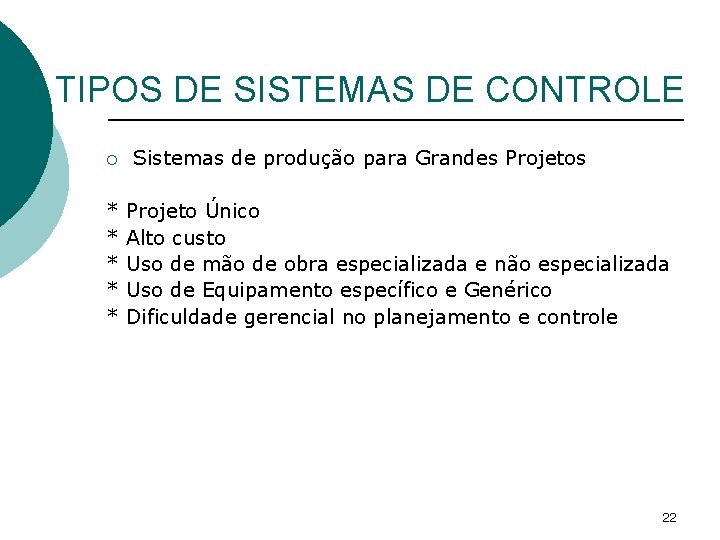 TIPOS DE SISTEMAS DE CONTROLE

○ Sistemas de produção para Grandes Projetos

* Projeto Único
* Alto custo
* Uso de mão de obra especializada e não especializada
* Uso de Equipamento específico e Genérico
* Dificuldade gerencial no planejamento e controle

22